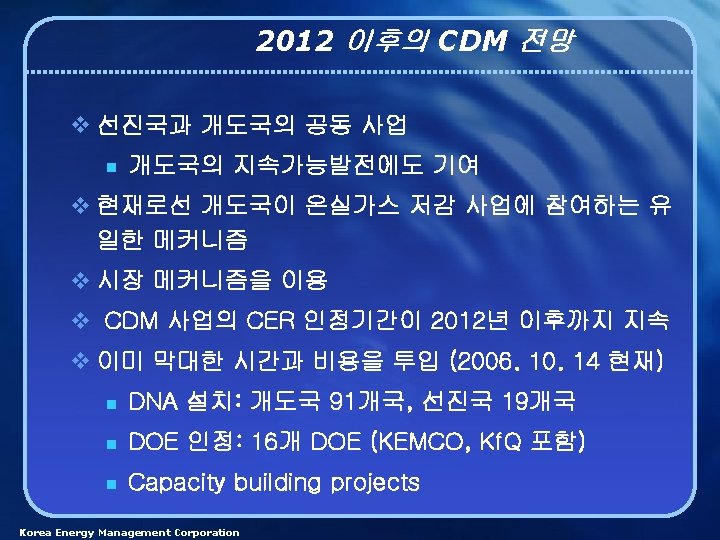 2012 이후의 CDM 전망

❖ 선진국과 개도국의 공동 사업

▪ 개도국의 지속가능발전에도 기여

❖ 현재로선 개도국이 온실가스 저감 사업에 참여하는 유일한 메커니즘

❖ 시장 메커니즘을 이용

❖ CDM 사업의 CER 인정기간이 2012년 이후까지 지속

❖ 이미 막대한 시간과 비용을 투입 (2006. 10. 14 현재)

▪ DNA 설치: 개도국 91개국, 선진국 19개국

▪ DOE 인정: 16개 DOE (KEMCO, KfQ 포함)

▪ Capacity building projects

Korea Energy Management Corporation